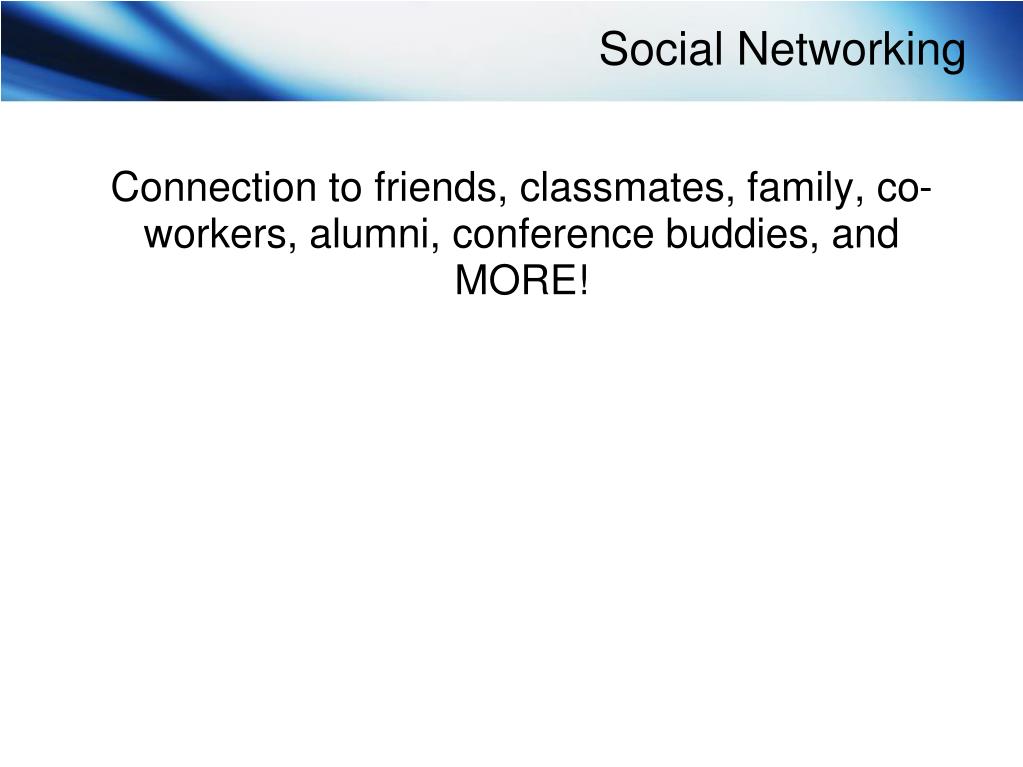 Social Networking

Connection to friends, classmates, family, co-workers, alumni, conference buddies, and MORE!